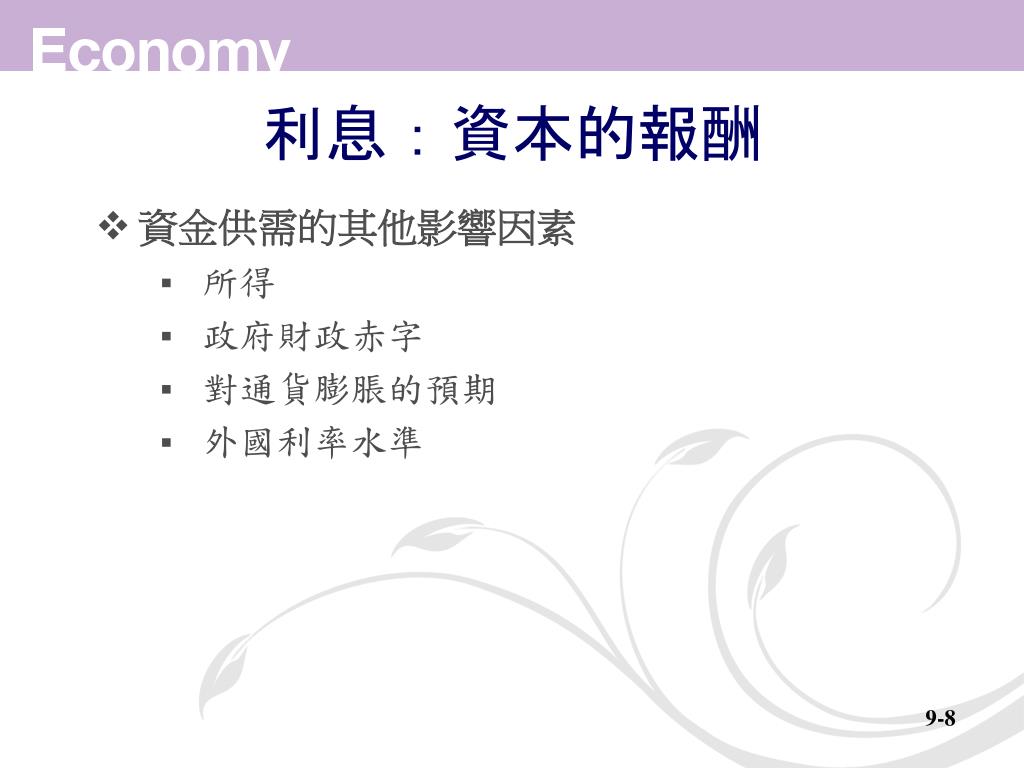 Economy

利息：資本的報酬

❖ 資金供需的其他影響因素

▪ 所得
▪ 政府財政赤字
▪ 對通貨膨脹的預期
▪ 外國利率水準

9-8